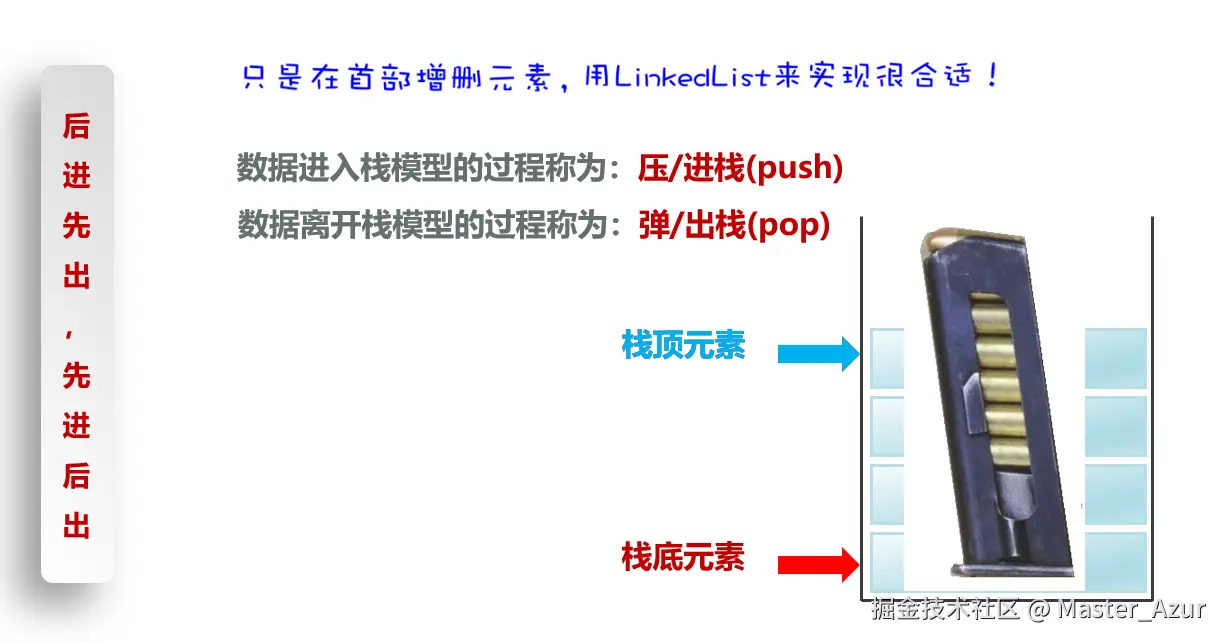 后进先出，先进后出

只是在首部增删元素，用LinkedList来实现很合适！

数据进入栈模型的过程称为：压/进栈(push)

数据离开栈模型的过程称为：弹/出栈(pop)

栈顶元素

栈底元素

掘金技术社区 @ Master_Azur